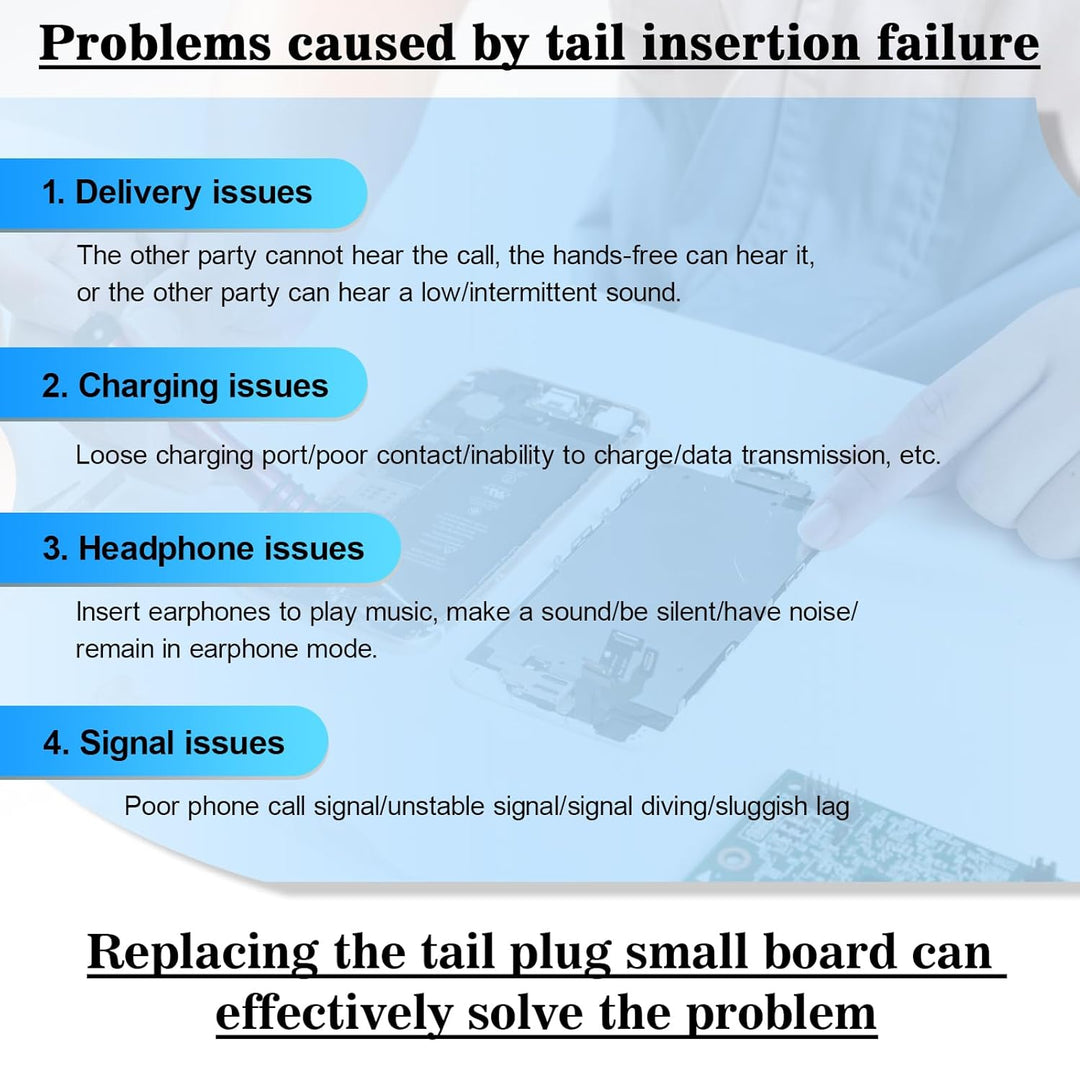 Problems caused by tail insertion failure

1. Delivery issues

The other party cannot hear the call, the hands-free can hear it, or the other party can hear a low/intermittent sound.

2. Charging issues

Loose charging port/poor contact/inability to charge/data transmission, etc.

3. Headphone issues

Insert earphones to play music, make a sound/be silent/have noise/ remain in earphone mode.

4. Signal issues

Poor phone call signal/unstable signal/signal diving/sluggish lag

Replacing the tail plug small board can effectively solve the problem